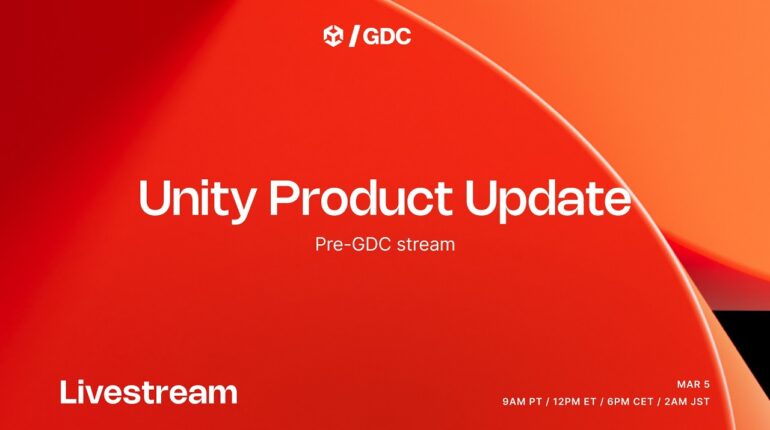 / GDC

Unity Product Update

Pre-GDC stream

Livestream

MAR 5

9AM PT / 12PM ET / 6PM CET / 2AM JST